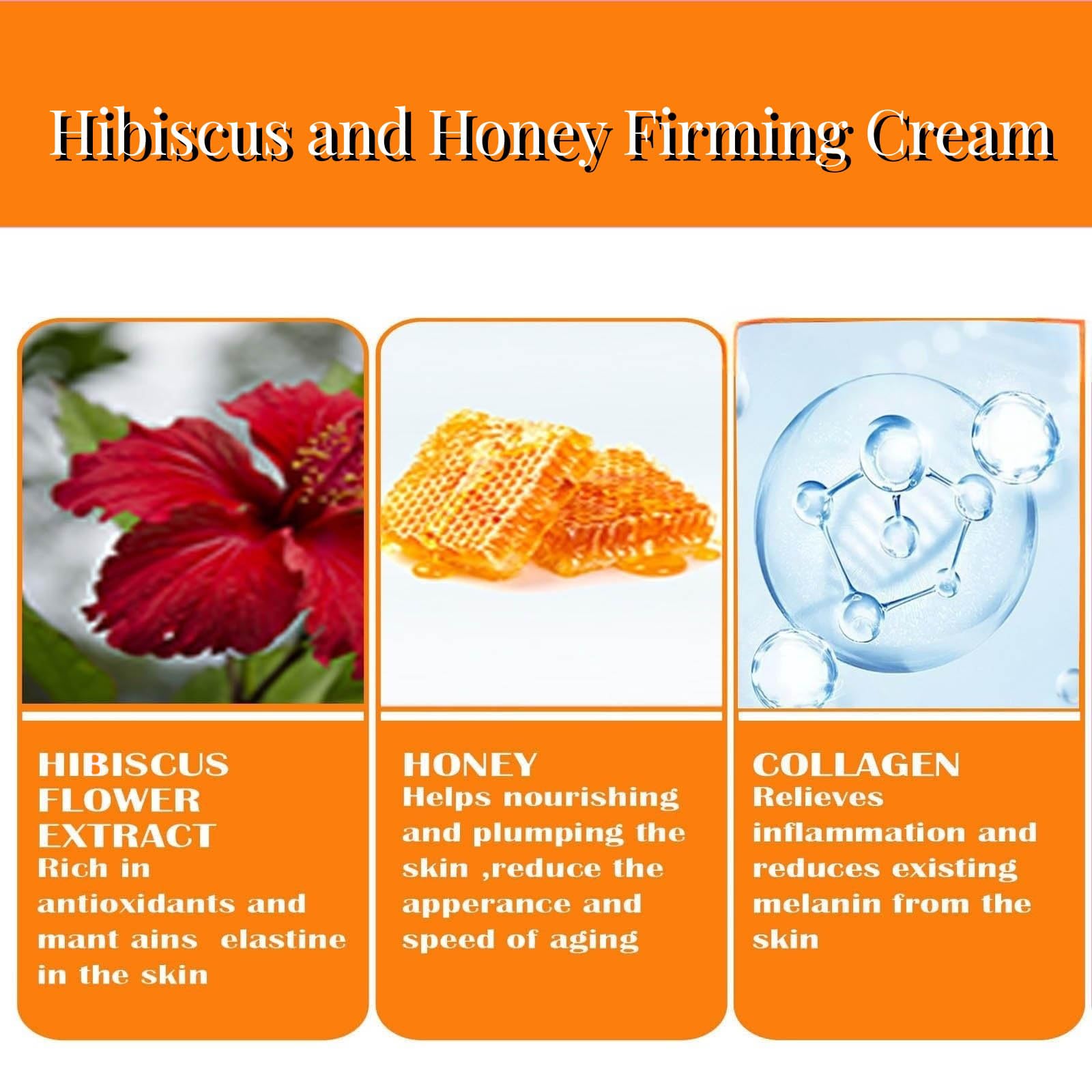 Hibiscus and Honey Firming Cream

HIBISCUS FLOWER EXTRACT
Rich in antioxidants and mant ains elastine in the skin

HONEY
Helps nourishing and plumping the skin ,reduce the apperance and speed of aging

COLLAGEN
Relieves inflammation and reduces existing melanin from the skin